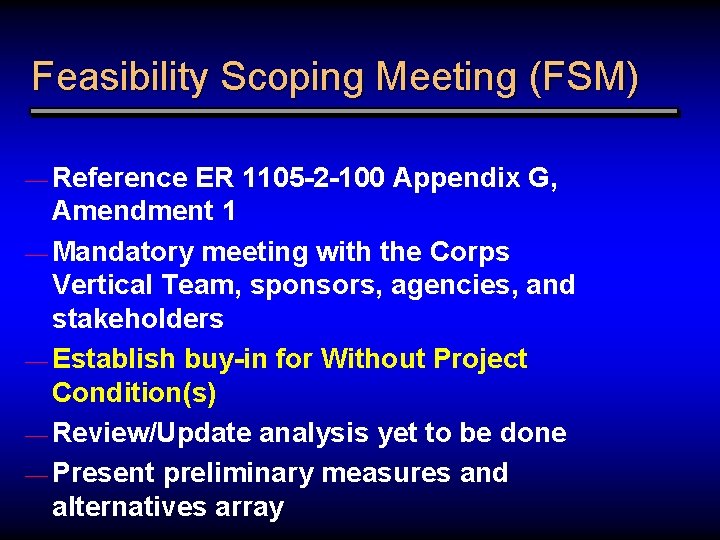 Feasibility Scoping Meeting (FSM)

— Reference ER 1105-2-100 Appendix G, Amendment 1

— Mandatory meeting with the Corps Vertical Team, sponsors, agencies, and stakeholders

— Establish buy-in for Without Project Condition(s)

— Review/Update analysis yet to be done

— Present preliminary measures and alternatives array